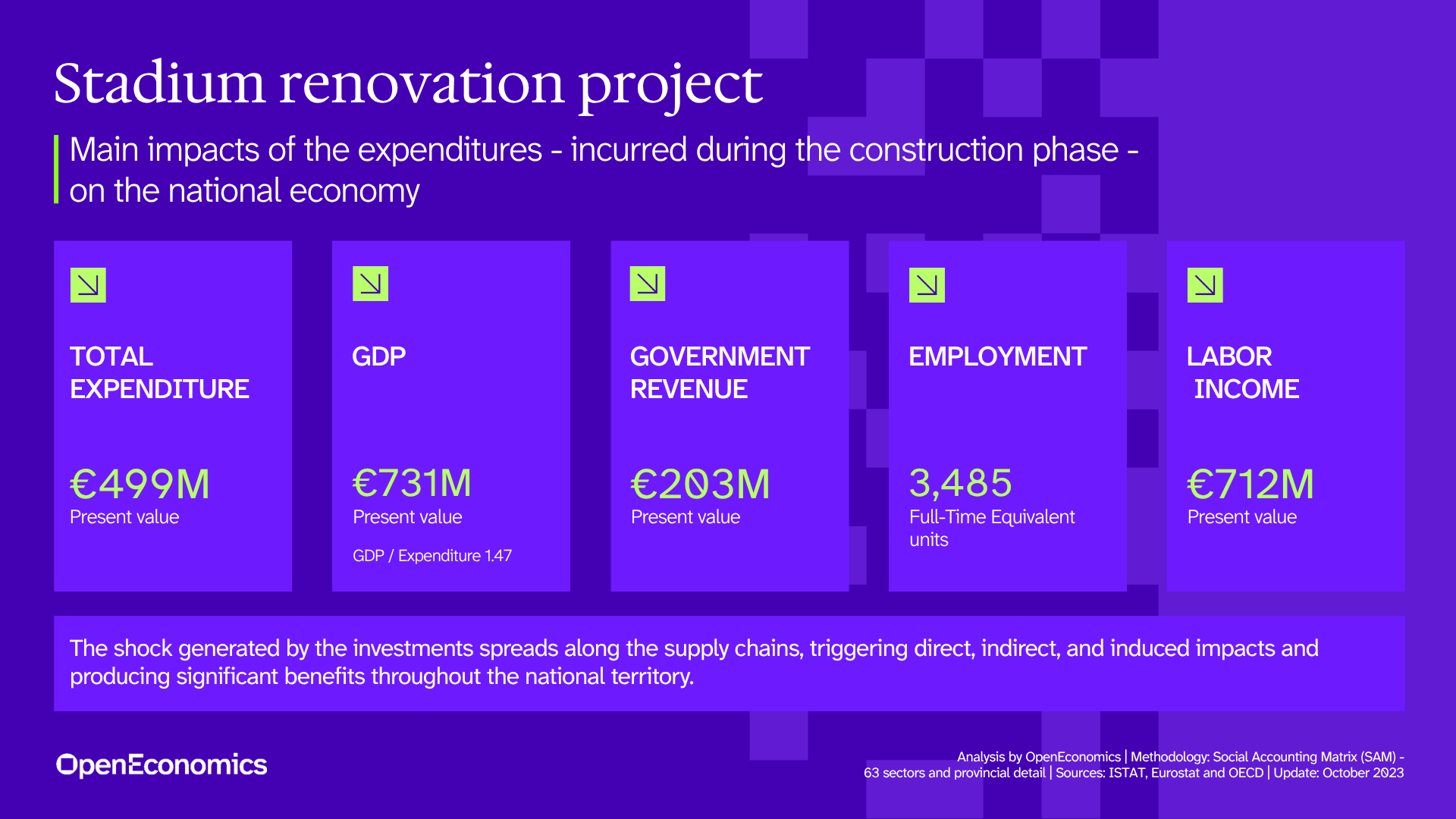 Stadium renovation project

Main impacts of the expenditures - incurred during the construction phase - on the national economy

TOTAL EXPENDITURE

€499M
Present value

GDP

€731M
Present value

GDP / Expenditure 1.47

GOVERNMENT REVENUE

€203M
Present value

EMPLOYMENT

3,485
Full-Time Equivalent units

LABOR INCOME

€712M
Present value

The shock generated by the investments spreads along the supply chains, triggering direct, indirect, and induced impacts and producing significant benefits throughout the national territory.

OpenEconomics

Analysis by OpenEconomics | Methodology: Social Accounting Matrix (SAM) - 63 sectors and provincial detail | Sources: ISTAT, Eurostat and OECD | Update: October 2023